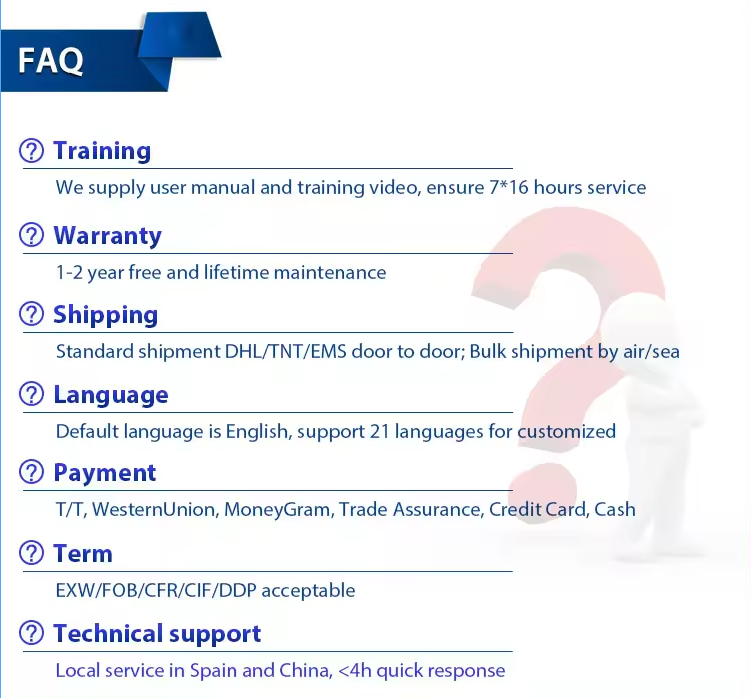 FAQ

? Training

We supply user manual and training video, ensure 7*16 hours service

? Warranty

1-2 year free and lifetime maintenance

? Shipping

Standard shipment DHL/TNT/EMS door to door; Bulk shipment by air/sea

? Language

Default language is English, support 21 languages for customized

? Payment

T/T, WesternUnion, MoneyGram, Trade Assurance, Credit Card, Cash

? Term

EXW/FOB/CFR/CIF/DDP acceptable

? Technical support

Local service in Spain and China, <4h quick response